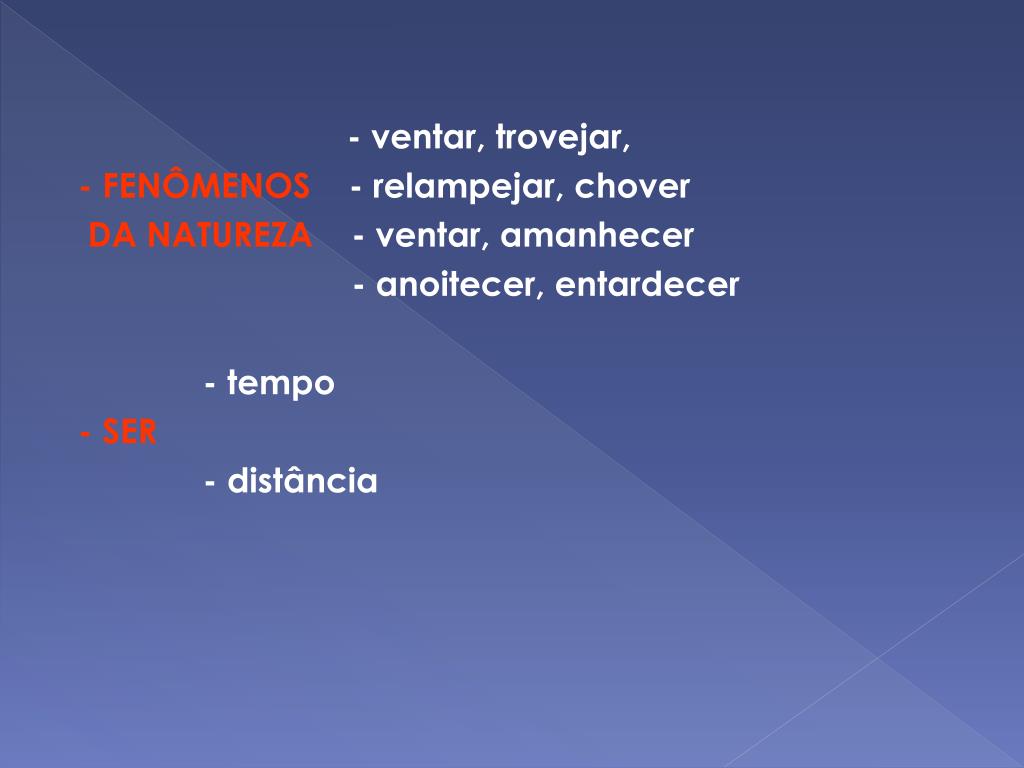 - ventar, trovejar,
- FENÔMENOS - relampejar, chover
DA NATUREZA - ventar, amanhecer
- anoitecer, entardecer

- tempo
- SER
- distância